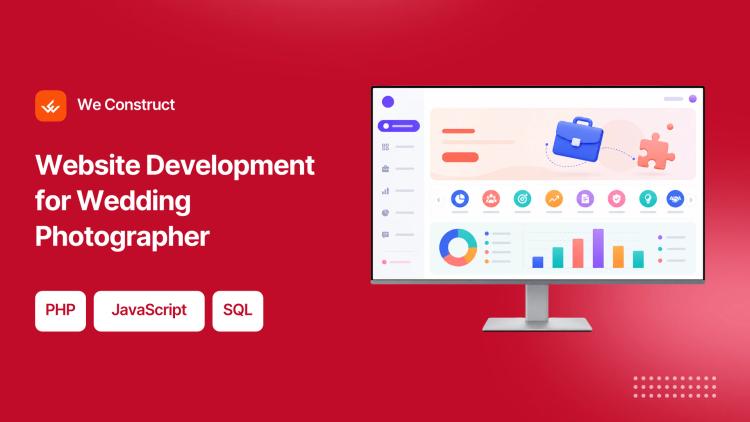 We Construct

Website Development for Wedding Photographer

PHP

JavaScript

SQL